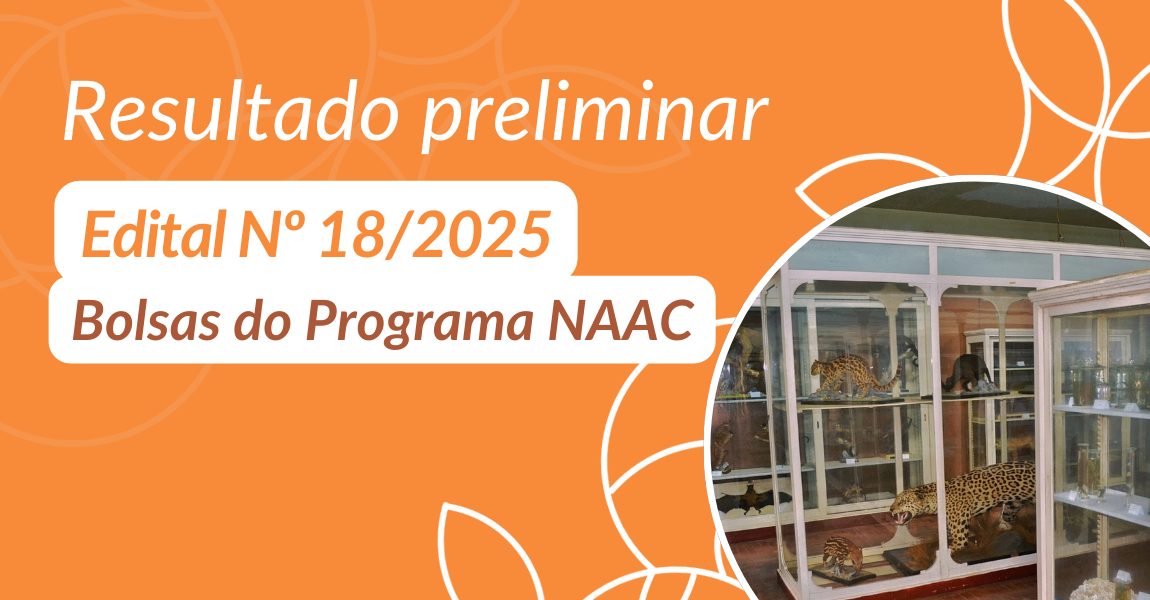 Resultado preliminar

Edital Nº 18/2025

Bolsas do Programa NAAC